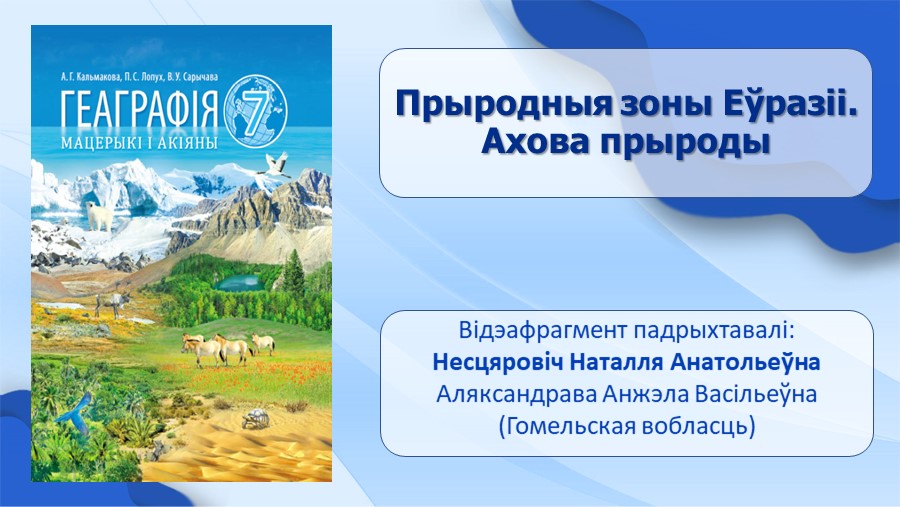 А. Г. Кальмакова, П. С. Лопух, В. У. Сарычава
ГЕАГРАФІЯ 7
МАЦЕРЫКІ І АКІЯНЫ

Прыродныя зоны Еўразіі. Ахова прыроды

Відэафрагмент падрыхтавалі:
Несцяровіч Наталля Анатольеўна
Аляксандрава Анжэла Васільеўна
(Гомельская вобласць)